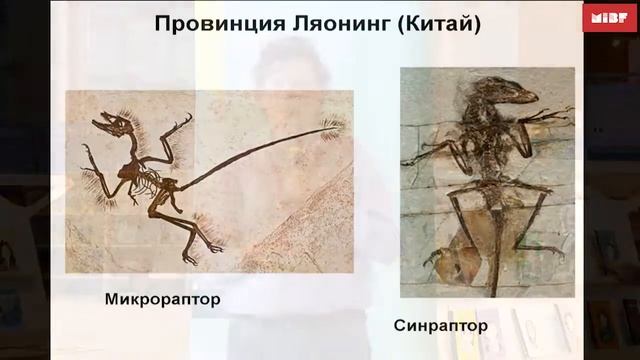 Провинция Ляонинг (Китай)

MIBF

Микрораптор

Синраптор